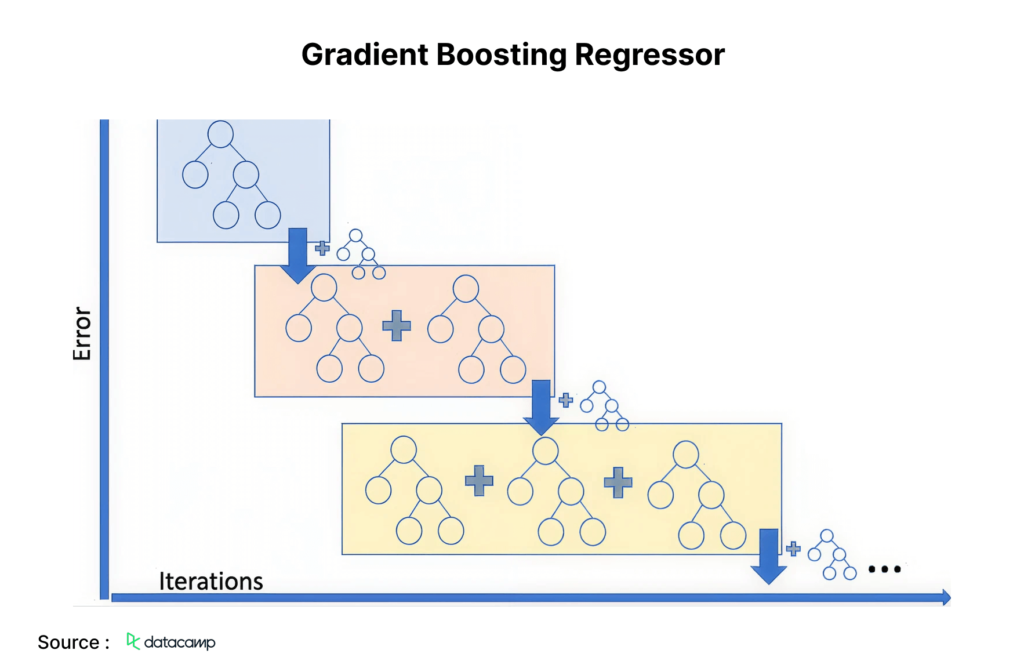 Gradient Boosting Regressor

Error

Iterations

...

Source : datacamp